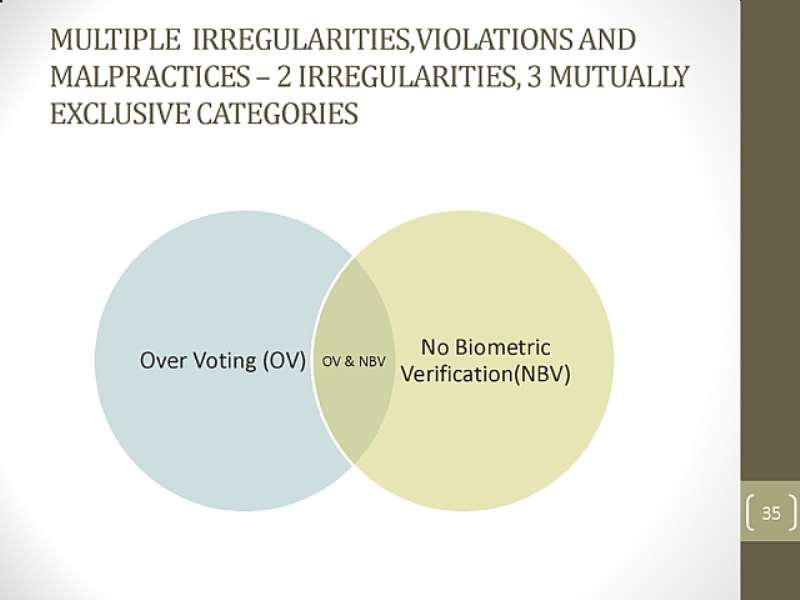 MULTIPLE IRREGULARITIES,VIOLATIONS AND MALPRACTICES – 2 IRREGULARITIES, 3 MUTUALLY EXCLUSIVE CATEGORIES

Over Voting (OV)

OV & NBV

No Biometric Verification(NBV)

35